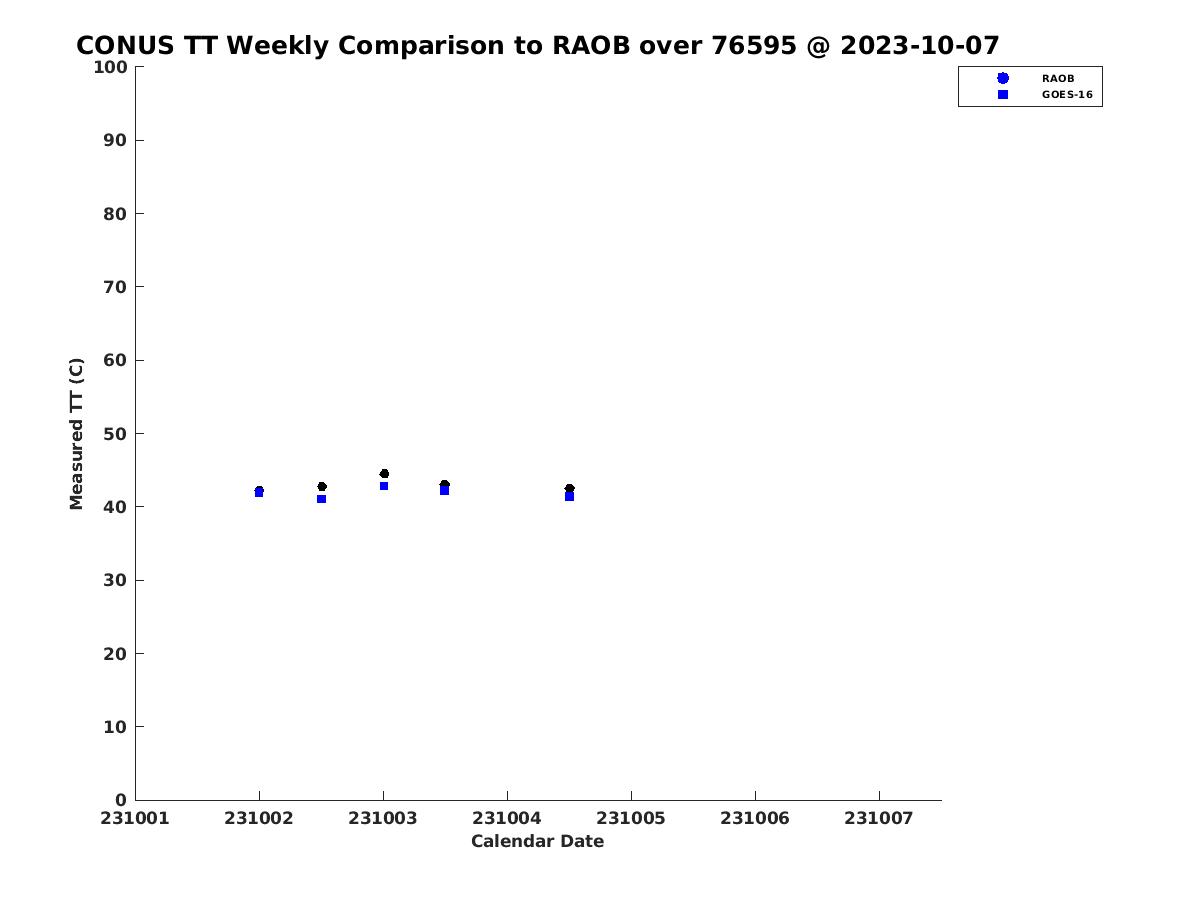 CONUS TT Weekly Comparison to RAOB over 76595 @ 2023-10-07

RAOB
GOES-16

Measured TT (C)

100
90
80
70
60
50
40
30
20
10
0

231001 231002 231003 231004 231005 231006 231007

Calendar Date